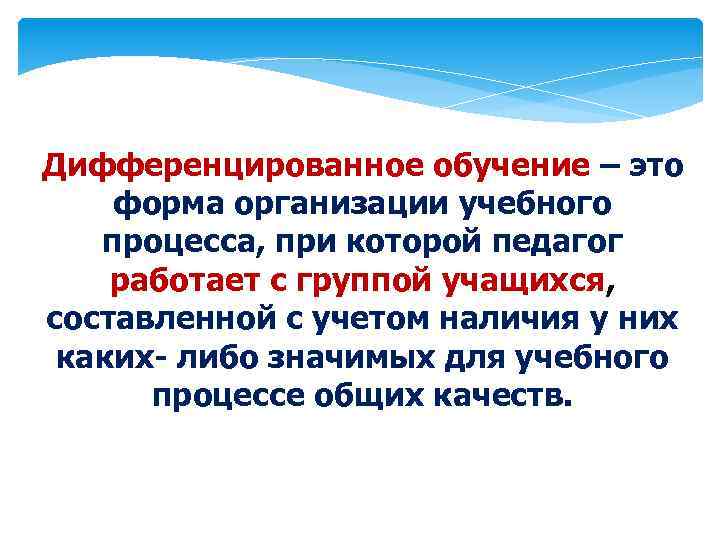 Дифференцированное обучение – это форма организации учебного процесса, при которой педагог работает с группой учащихся, составленной с учетом наличия у них каких- либо значимых для учебного процессе общих качеств.